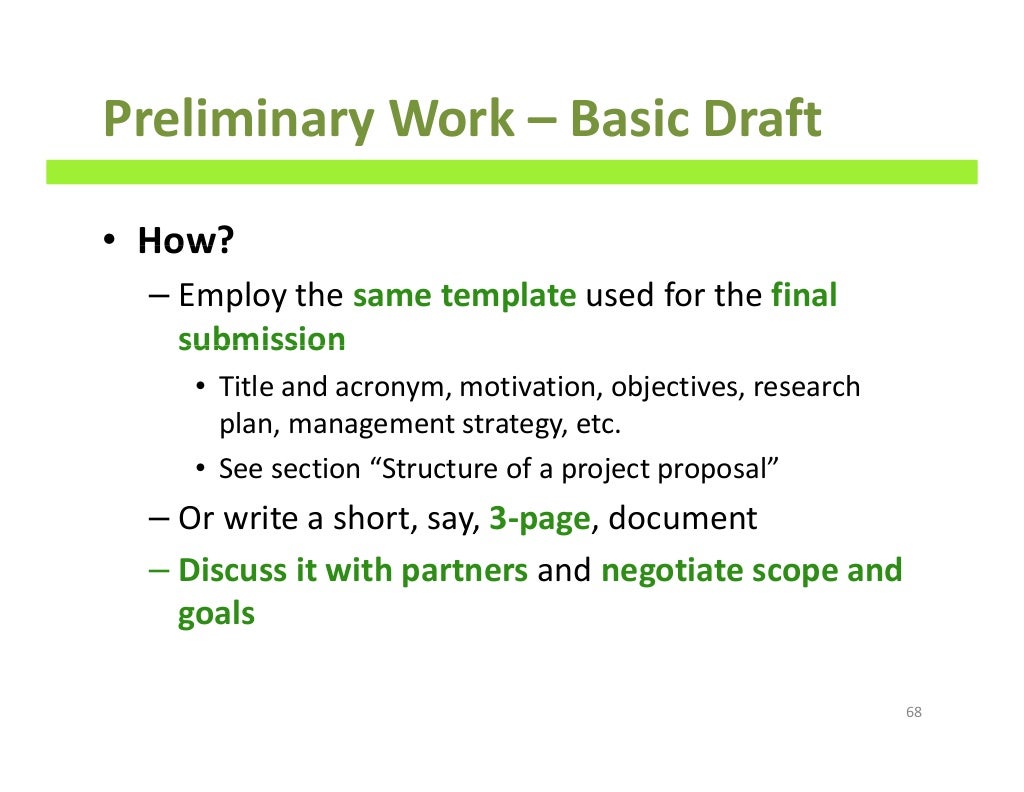 Preliminary Work – Basic Draft

• How?
– Employ the same template used for the final submission
• Title and acronym, motivation, objectives, research plan, management strategy, etc.
• See section “Structure of a project proposal”
– Or write a short, say, 3-page, document
– Discuss it with partners and negotiate scope and goals

68